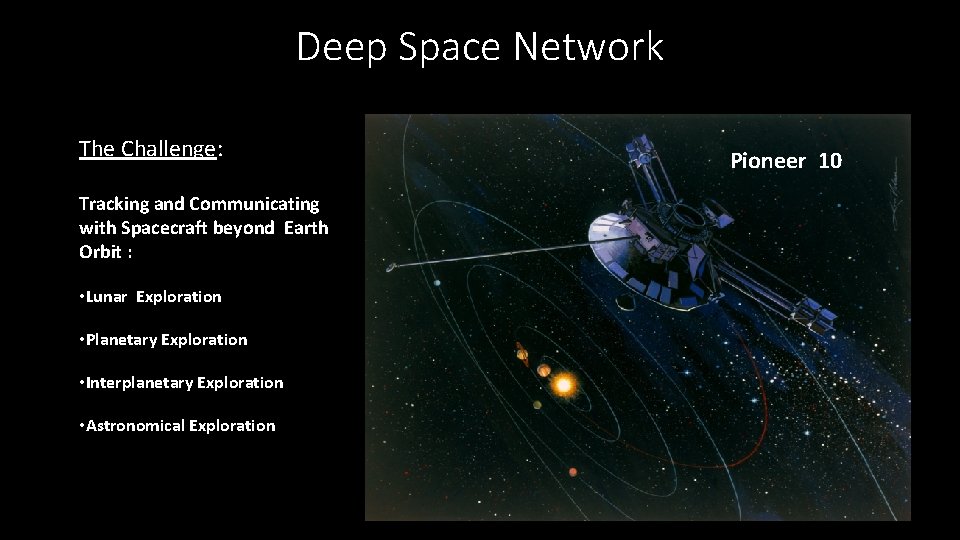 Deep Space Network

The Challenge:

Tracking and Communicating with Spacecraft beyond Earth Orbit :

•Lunar Exploration

•Planetary Exploration

•Interplanetary Exploration

•Astronomical Exploration

Pioneer 10